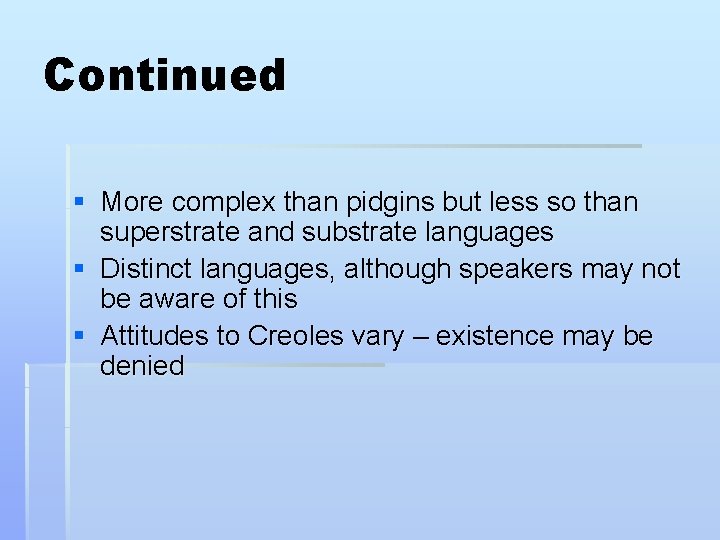 Continued

- More complex than pidgins but less so than superstrate and substrate languages
- Distinct languages, although speakers may not be aware of this
- Attitudes to Creoles vary – existence may be denied